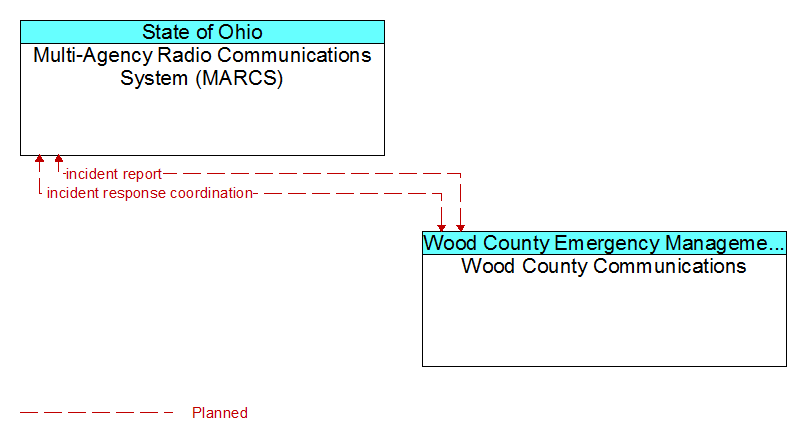 State of Ohio
Multi-Agency Radio Communications System (MARCS)

incident report
incident response coordination

Wood County Emergency Manageme...
Wood County Communications

Planned